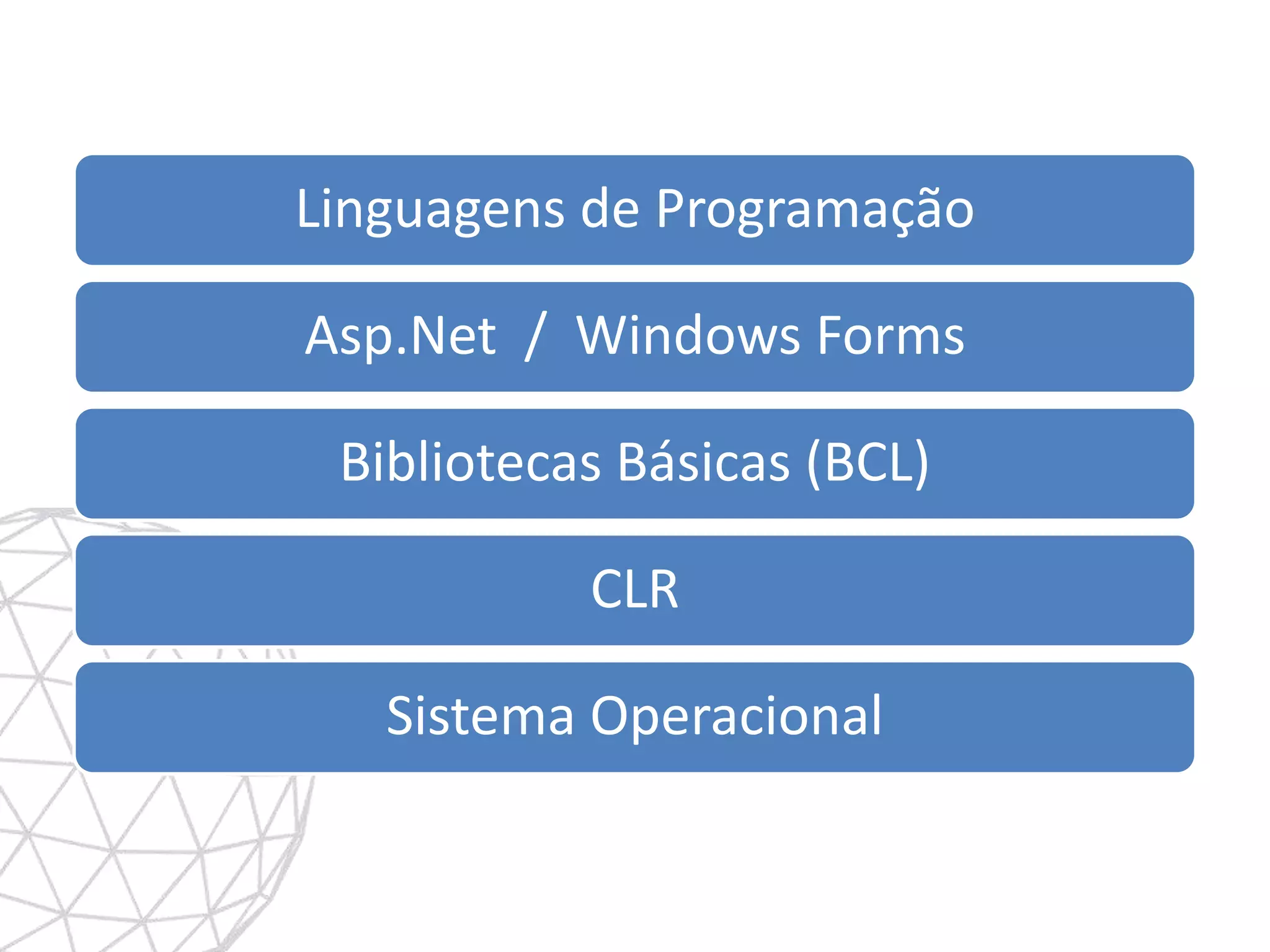 Linguagens de Programação

Asp.Net / Windows Forms

Bibliotecas Básicas (BCL)

CLR

Sistema Operacional